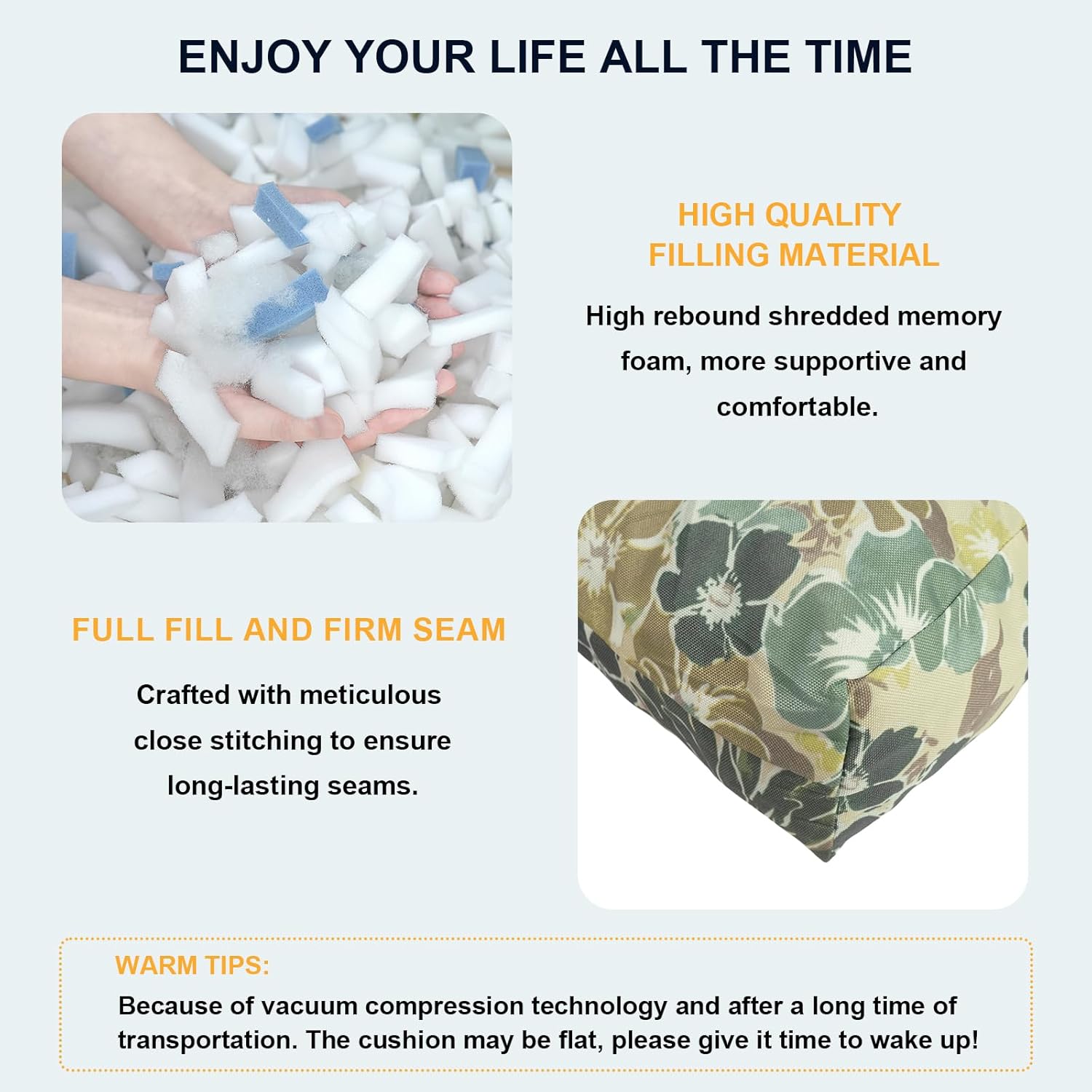 ENJOY YOUR LIFE ALL THE TIME

HIGH QUALITY FILLING MATERIAL

High rebound shredded memory foam, more supportive and comfortable.

FULL FILL AND FIRM SEAM

Crafted with meticulous close stitching to ensure long-lasting seams.

WARM TIPS:

Because of vacuum compression technology and after a long time of transportation. The cushion may be flat, please give it time to wake up!